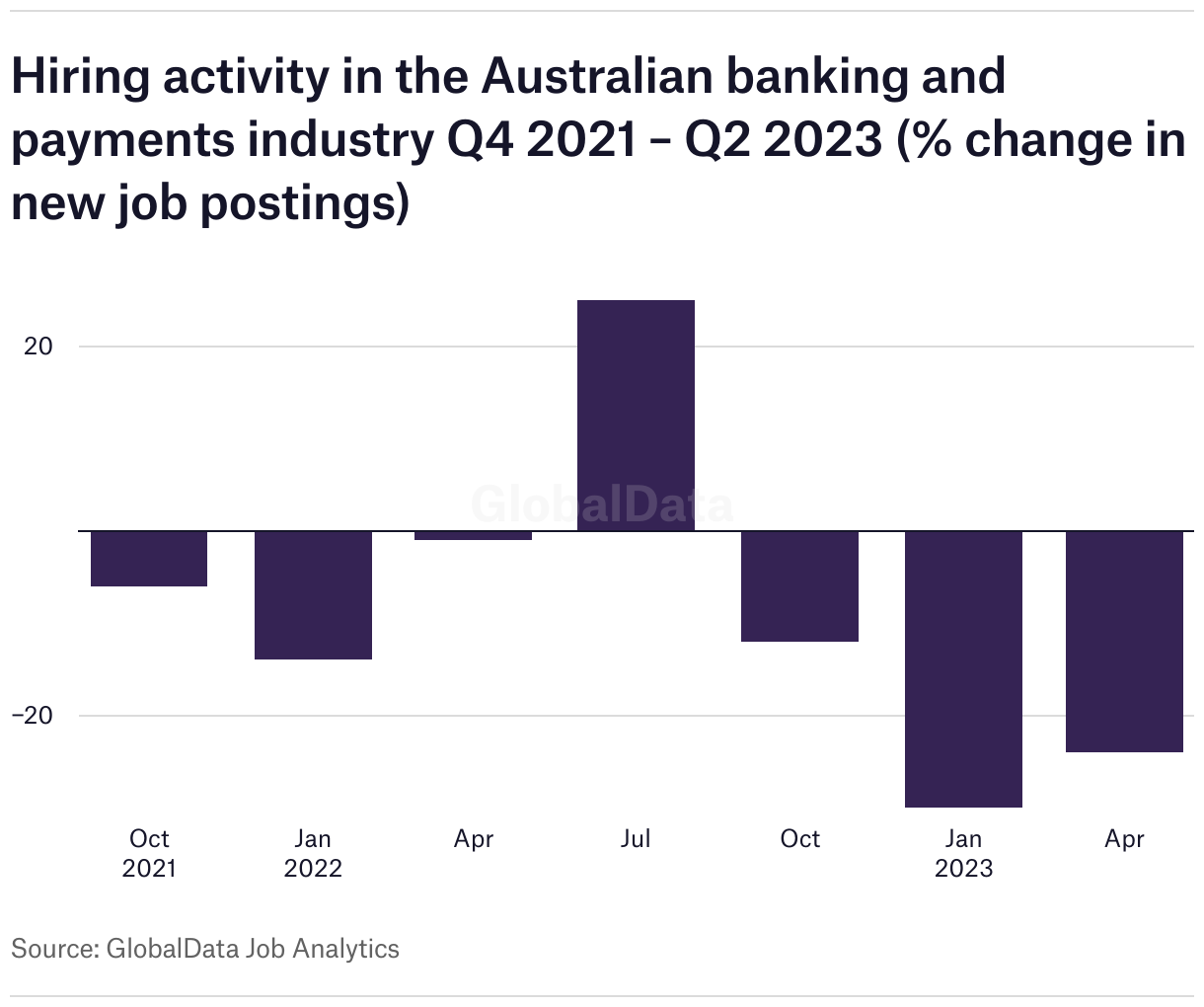 Hiring activity in the Australian banking and payments industry Q4 2021 – Q2 2023 (% change in new job postings)

20

GlobalData

−20

Oct 2021
Jan 2022
Apr
Jul
Oct
Jan 2023
Apr

Source: GlobalData Job Analytics